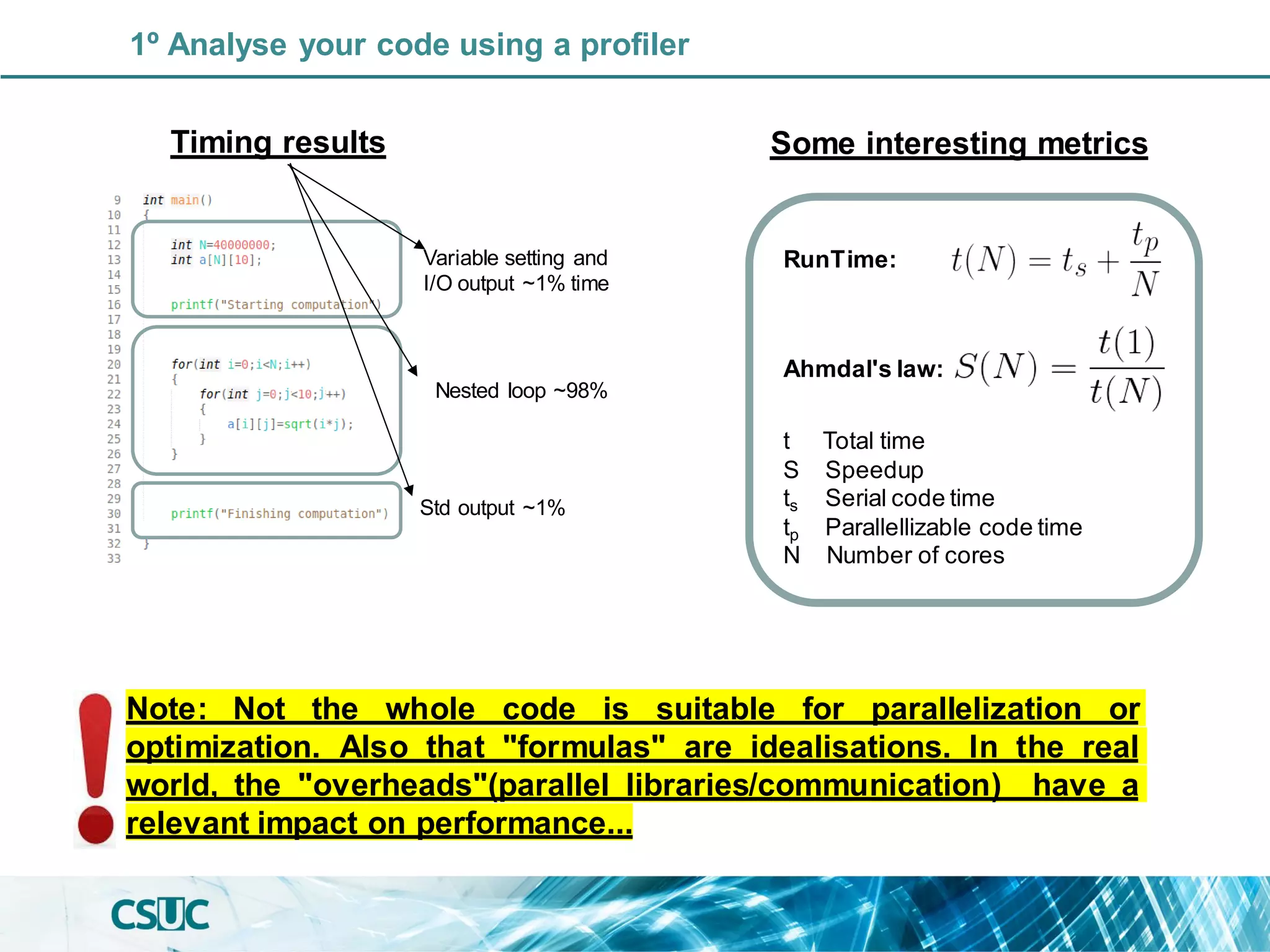 1º Analyse your code using a profiler

Timing results

9 int main()
10 {
11
12 int N=40000000;
13 int a[N][10];
14
15
16 printf("Starting computation")
17
18
19
20 for(int i=0;i<N;i++)
21 {
22 for(int j=0;j<10;j++)
23 {
24 a[i][j]=sqrt(i*j);
25 }
26 }
27
28
29
30 printf("Finishing computation")
31
32 }
33

Variable setting and I/O output ~1% time

Nested loop ~98%

Std output ~1%

Some interesting metrics

RunTime: $t(N) = t_s + \frac{t_p}{N}$

Ahmdal's law: $S(N) = \frac{t(1)}{t(N)}$

t Total time
S Speedup
$t_s$ Serial code time
$t_p$ Parallellizable code time
N Number of cores

Note: Not the whole code is suitable for parallelization or optimization. Also that "formulas" are idealisations. In the real world, the "overheads"(parallel libraries/communication) have a relevant impact on performance...

CSUC